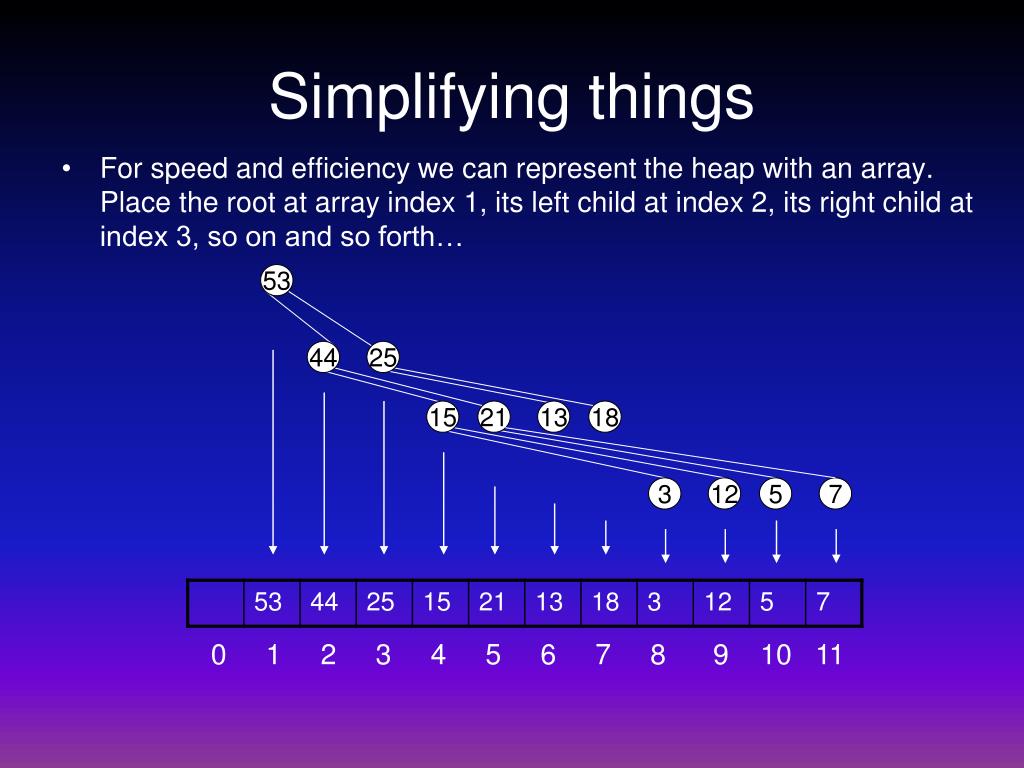 Simplifying things

• For speed and efficiency we can represent the heap with an array. Place the root at array index 1, its left child at index 2, its right child at index 3, so on and so forth…

53

44 25

15 21 13 18

3 12 5 7

|  | 53 | 44 | 25 | 15 | 21 | 13 | 18 | 3 | 12 | 5 | 7 |
|---|---|---|---|---|---|---|---|---|---|---|---|

0 1 2 3 4 5 6 7 8 9 10 11